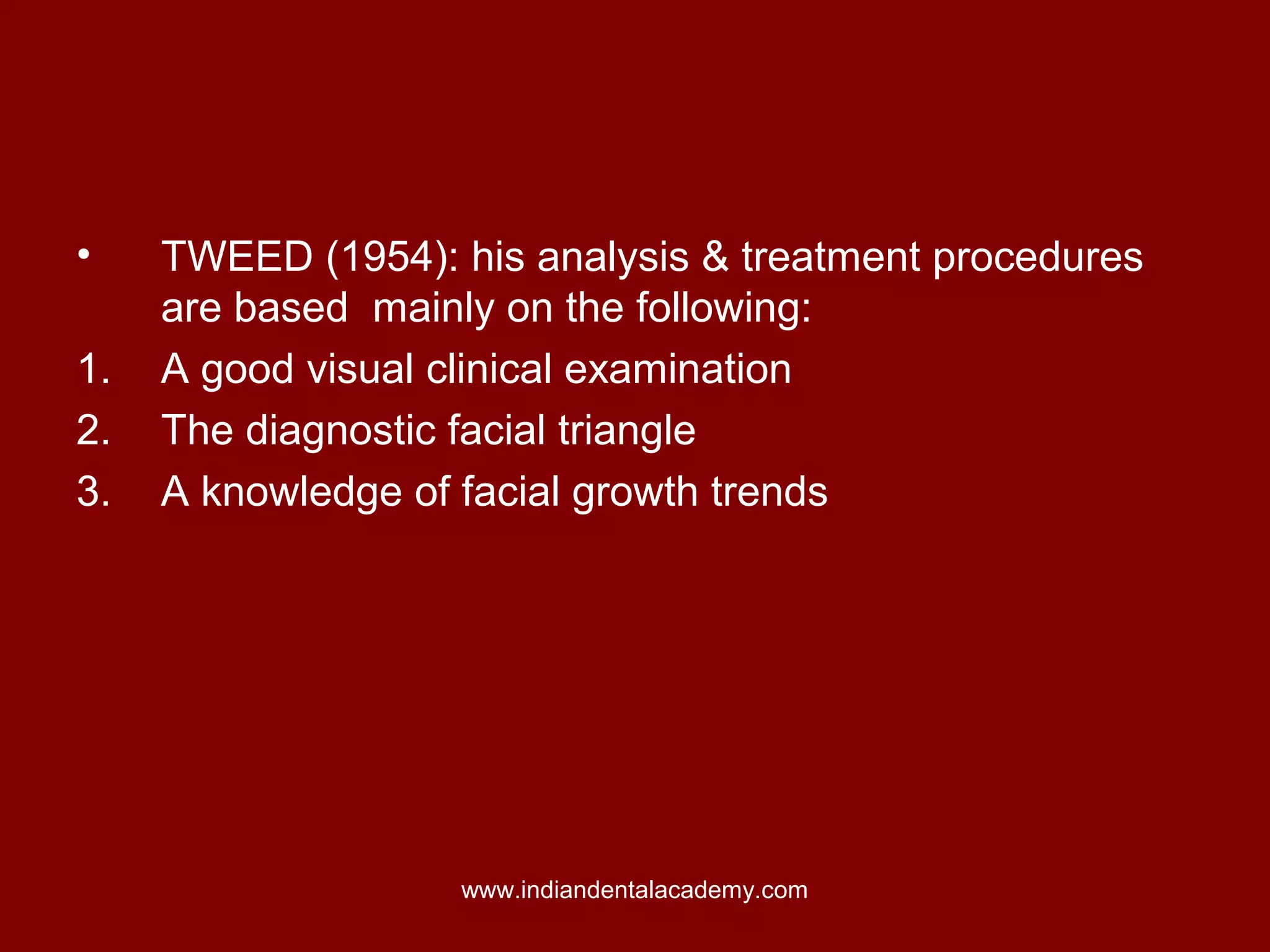 • TWEED (1954): his analysis & treatment procedures are based mainly on the following:

1. A good visual clinical examination
2. The diagnostic facial triangle
3. A knowledge of facial growth trends

www.indiandentalacademy.com